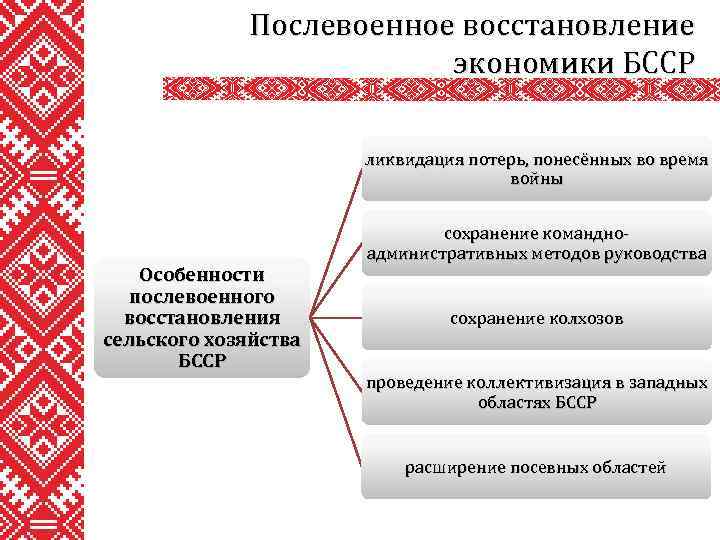 Послевоенное восстановление экономики БССР

Особенности послевоенного восстановления сельского хозяйства БССР

ликвидация потерь, понесённых во время войны

сохранение командно-административных методов руководства

сохранение колхозов

проведение коллективизация в западных областях БССР

расширение посевных областей